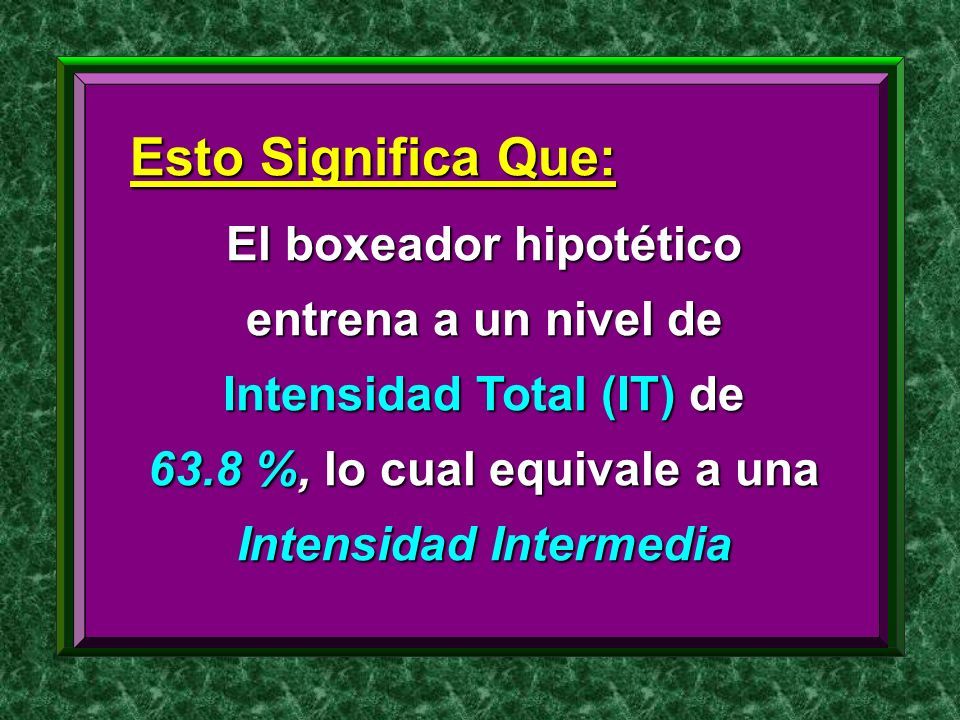 Esto Significa Que:

El boxeador hipotético entrena a un nivel de Intensidad Total (IT) de 63.8 %, lo cual equivale a una Intensidad Intermedia